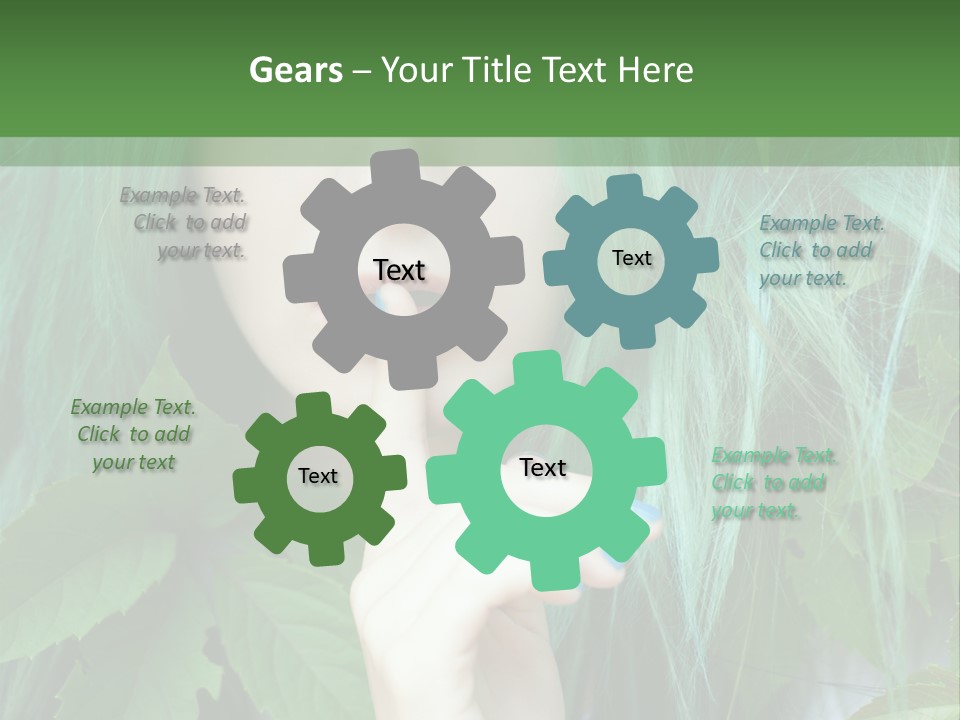 Gears – Your Title Text Here

Example Text. Click to add your text.

Text

Text

Example Text. Click to add your text.

Example Text. Click to add your text

Text

Text

Example Text. Click to add your text.